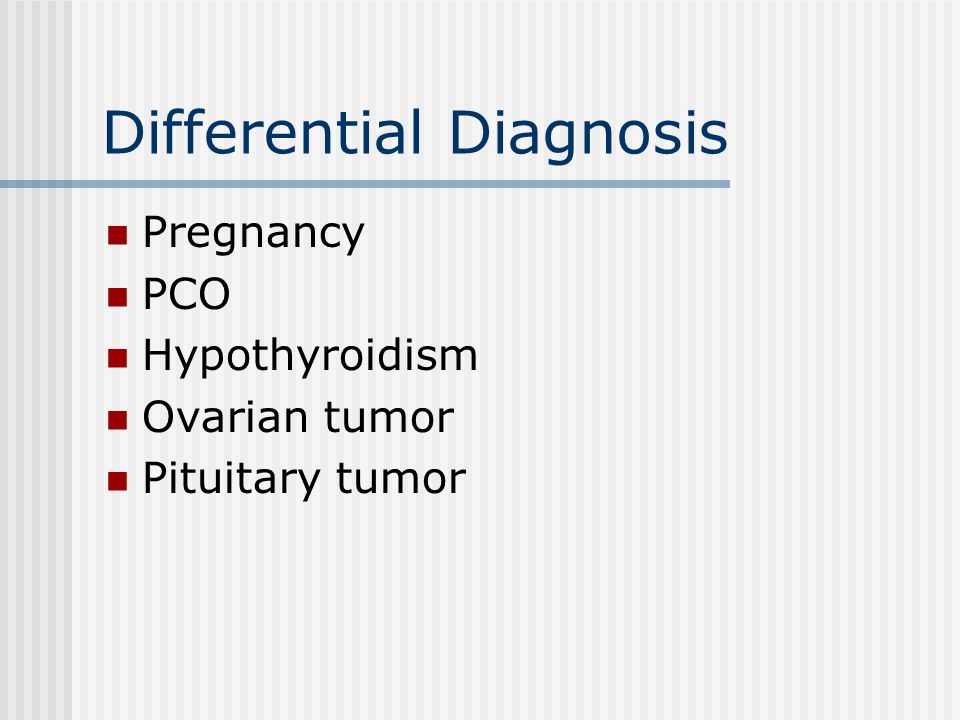 Differential Diagnosis

- Pregnancy
- PCO
- Hypothyroidism
- Ovarian tumor
- Pituitary tumor